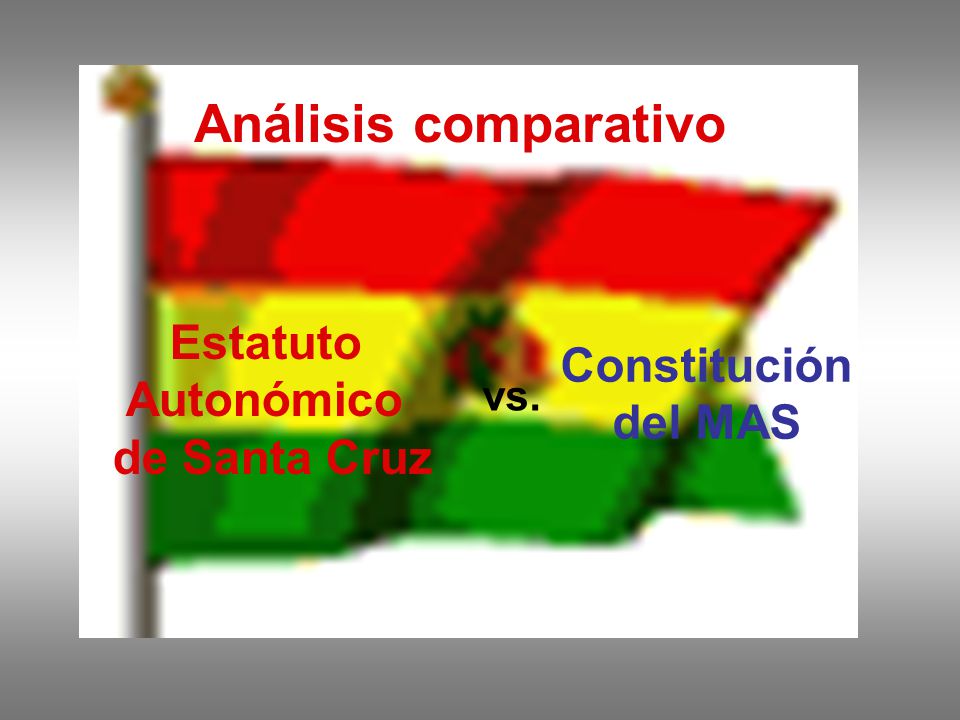 Análisis comparativo

Estatuto Autonómico de Santa Cruz

vs.

Constitución del MAS